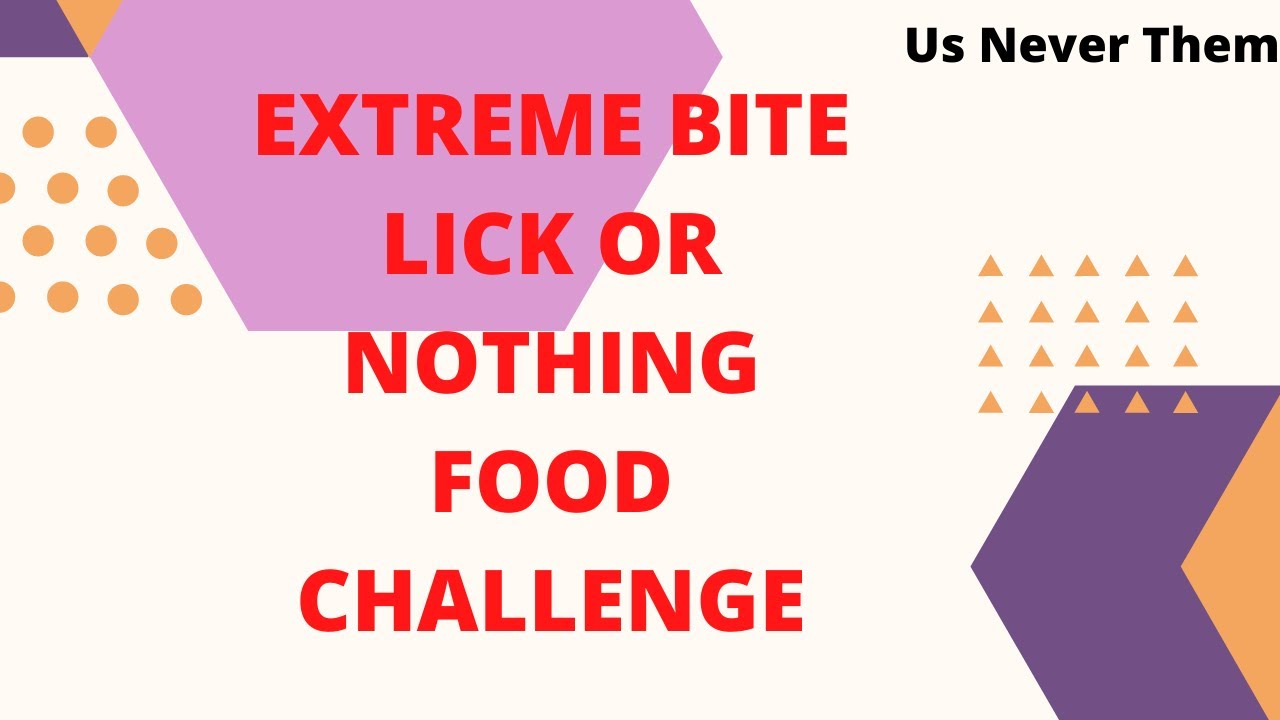 Us Never Them

EXTREME BITE LICK OR NOTHING FOOD CHALLENGE